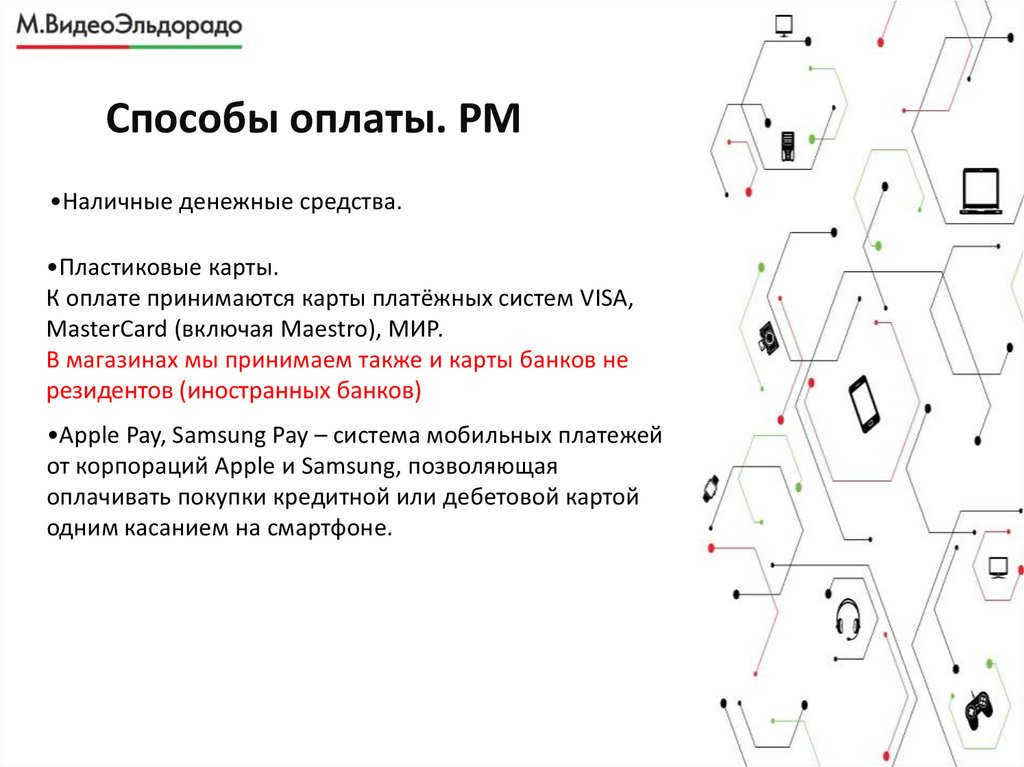 М.ВидеоЭльдорадо

Способы оплаты. РМ

•Наличные денежные средства.

•Пластиковые карты.
К оплате принимаются карты платёжных систем VISA, MasterCard (включая Maestro), МИР.
В магазинах мы принимаем также и карты банков не резидентов (иностранных банков)

•Apple Pay, Samsung Pay – система мобильных платежей от корпораций Apple и Samsung, позволяющая оплачивать покупки кредитной или дебетовой картой одним касанием на смартфоне.